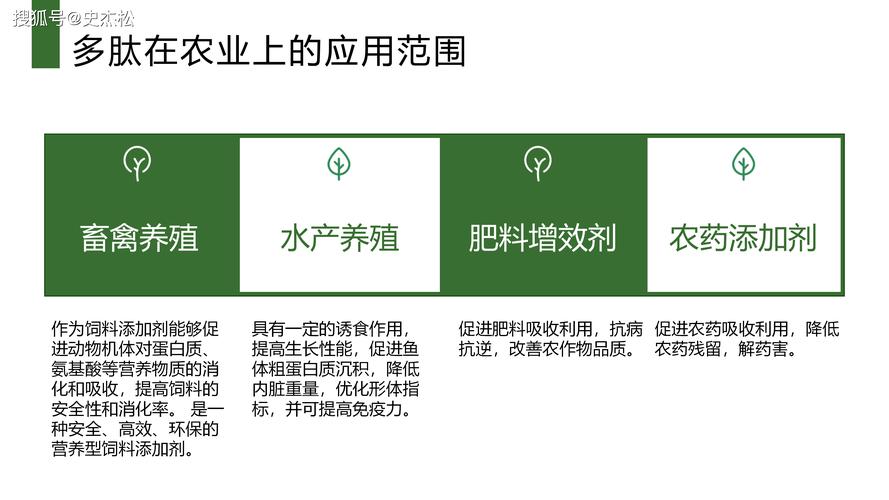 搜狐号@史杰松

多肽在农业上的应用范围

畜禽养殖

水产养殖

肥料增效剂

农药添加剂

作为饲料添加剂能够促进动物机体对蛋白质、氨基酸等营养物质的消化和吸收，提高饲料的安全性和消化率。 是一种安全、高效、环保的营养型饲料添加剂。

具有一定的诱食作用，提高生长性能，促进鱼体粗蛋白质沉积，降低内脏重量，优化形体指标，并可提高免疫力。

促进肥料吸收利用，抗病抗逆，改善农作物品质。

促进农药吸收利用，降低农药残留，解药害。